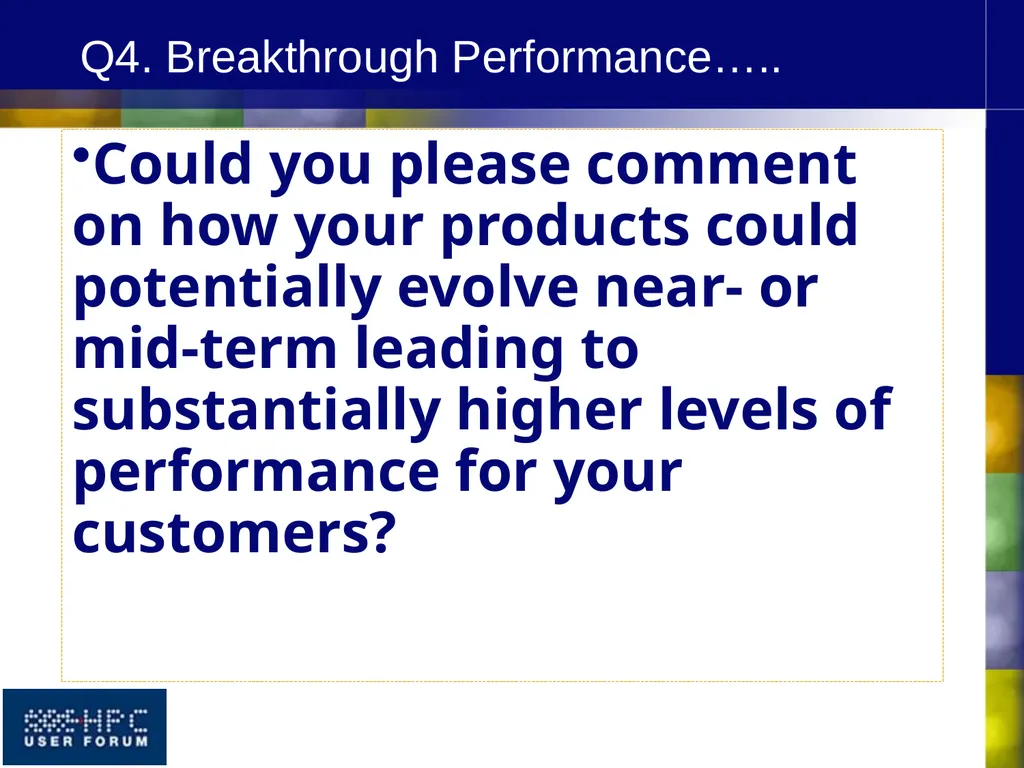 Q4. Breakthrough Performance…..

•Could you please comment on how your products could potentially evolve near- or mid-term leading to substantially higher levels of performance for your customers?

HPC USER FORUM